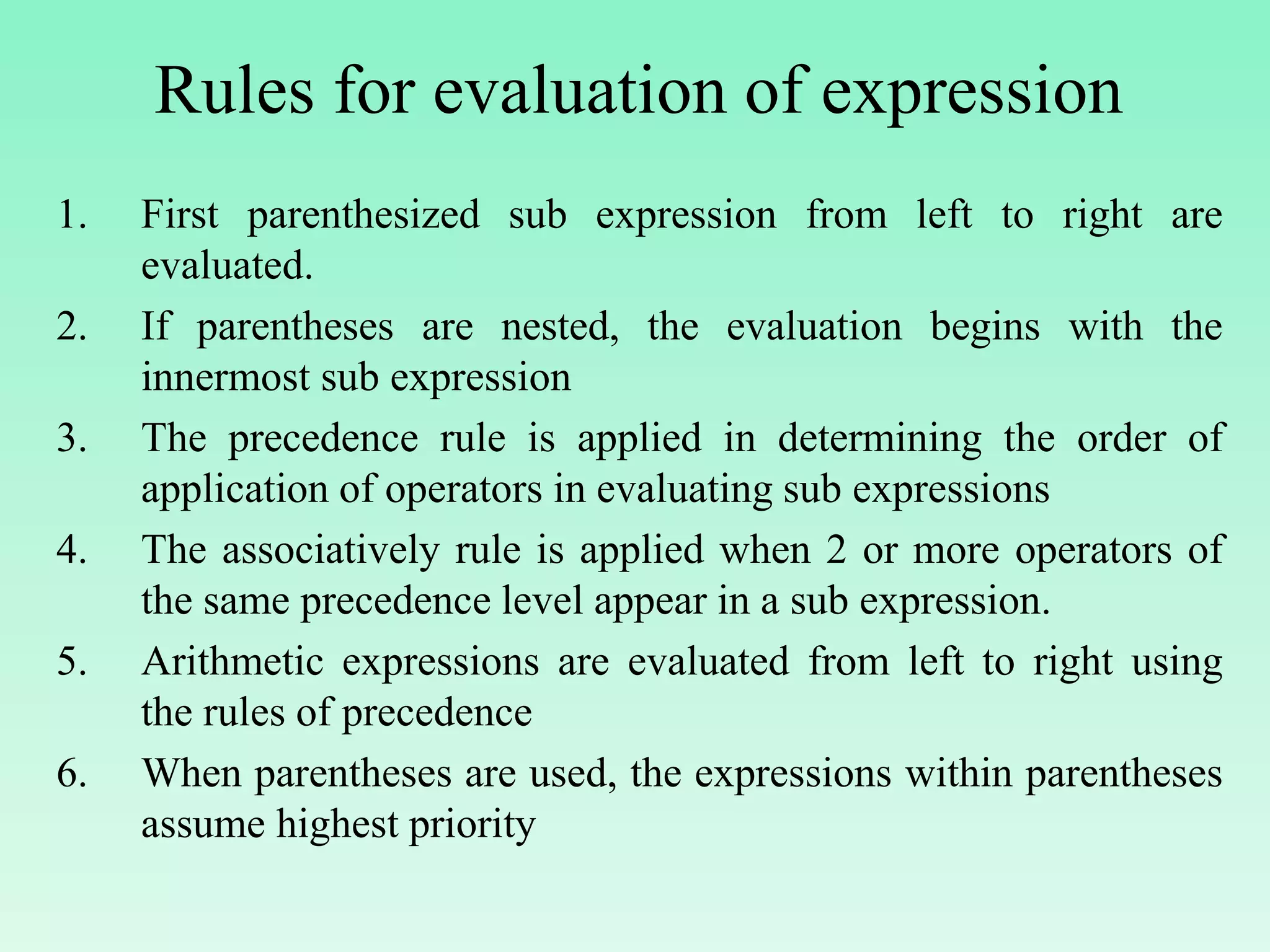 Rules for evaluation of expression

1. First parenthesized sub expression from left to right are evaluated.
2. If parentheses are nested, the evaluation begins with the innermost sub expression
3. The precedence rule is applied in determining the order of application of operators in evaluating sub expressions
4. The associatively rule is applied when 2 or more operators of the same precedence level appear in a sub expression.
5. Arithmetic expressions are evaluated from left to right using the rules of precedence
6. When parentheses are used, the expressions within parentheses assume highest priority